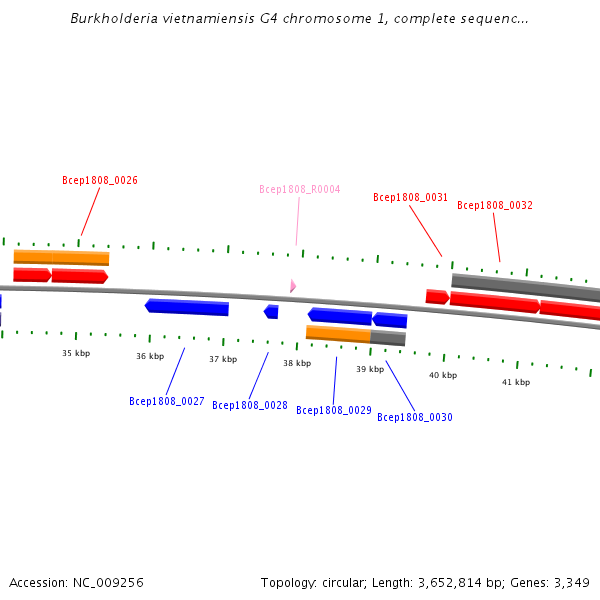 Burkholderia vietnamiensis G4 chromosome 1, complete sequenc...

Bcep1808_0026

Bcep1808_R0004

Bcep1808_0031

Bcep1808_0032

35 kbp

36 kbp

37 kbp

38 kbp

39 kbp

40 kbp

41 kbp

Bcep1808_0027

Bcep1808_0028

Bcep1808_0029

Bcep1808_0030

Accession: NC_009256

Topology: circular; Length: 3,652,814 bp; Genes: 3,349